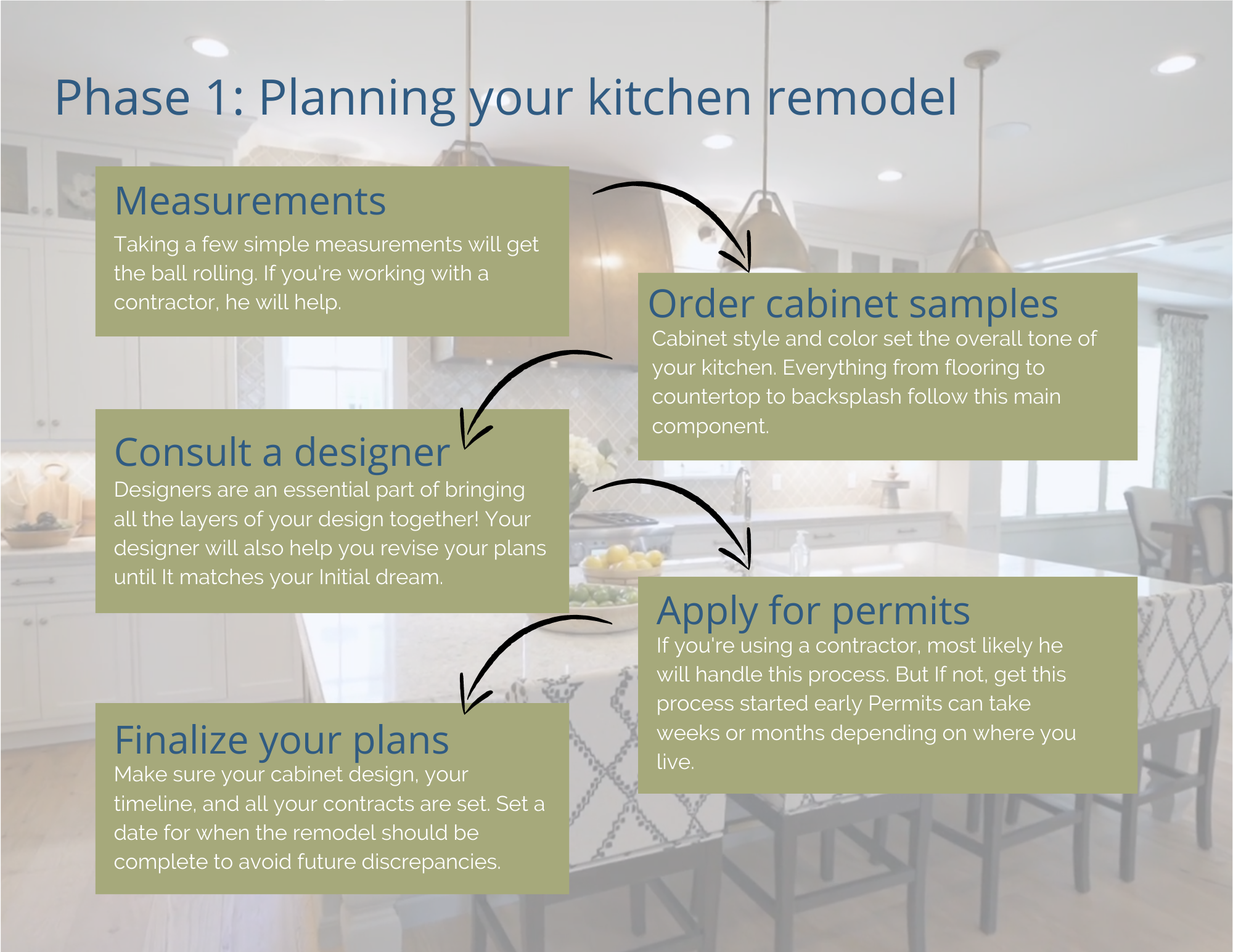 Phase 1: Planning your kitchen remodel

Measurements

Taking a few simple measurements will get the ball rolling. If you're working with a contractor, he will help.

Order cabinet samples

Cabinet style and color set the overall tone of your kitchen. Everything from flooring to countertop to backsplash follow this main component.

Consult a designer

Designers are an essential part of bringing all the layers of your design together! Your designer will also help you revise your plans until It matches your Initial dream.

Apply for permits

If you're using a contractor, most likely he will handle this process. But If not, get this process started early Permits can take weeks or months depending on where you live.

Finalize your plans

Make sure your cabinet design, your timeline, and all your contracts are set. Set a date for when the remodel should be complete to avoid future discrepancies.